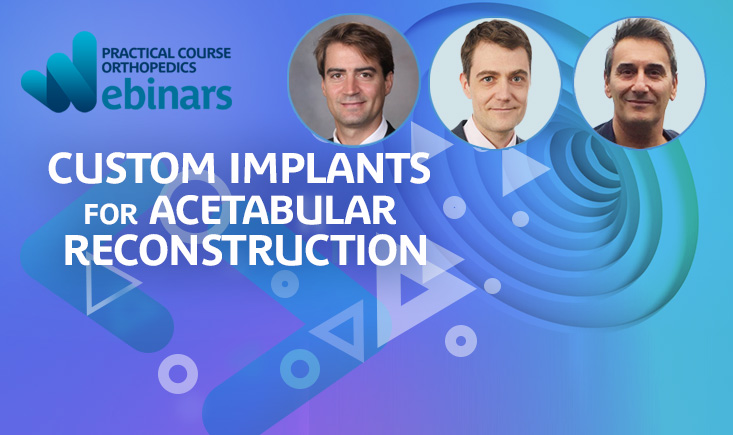 PRACTICAL COURSE ORTHOPEDICS
Webinars

CUSTOM IMPLANTS FOR ACETABULAR RECONSTRUCTION